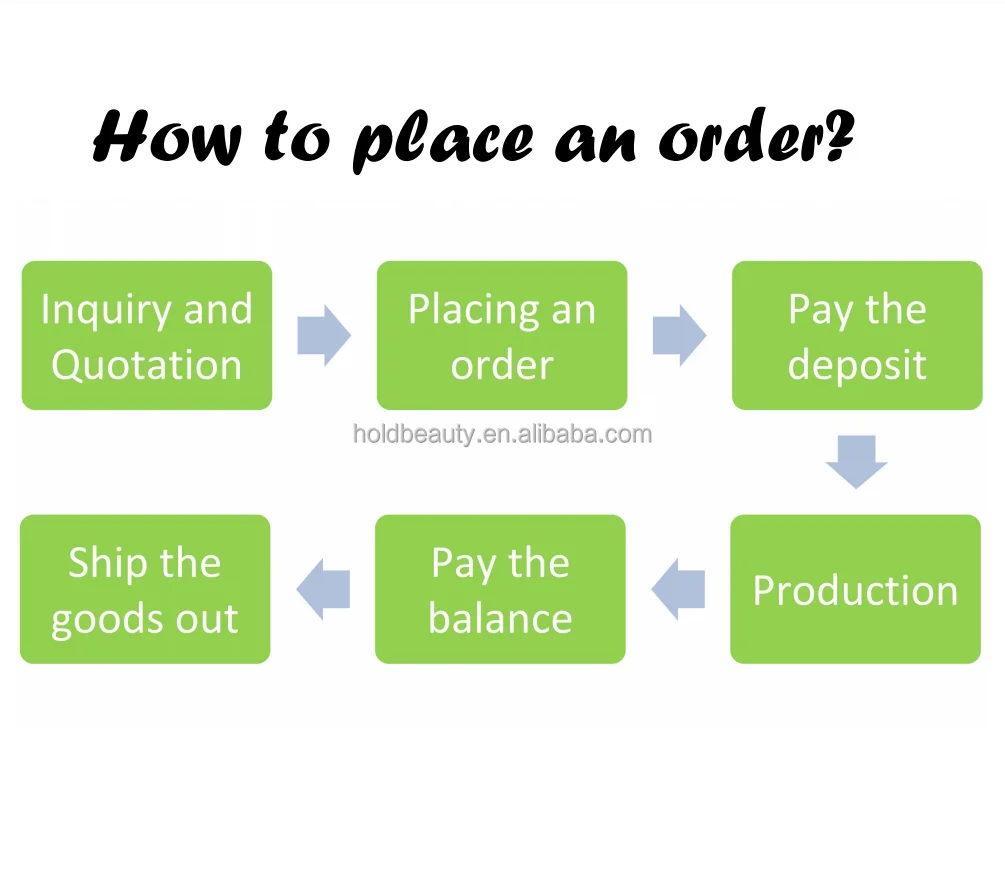 How to place an order?

Inquiry and Quotation

Placing an order

Pay the deposit

holdbeauty.en.alibaba.com

Production

Pay the balance

Ship the goods out